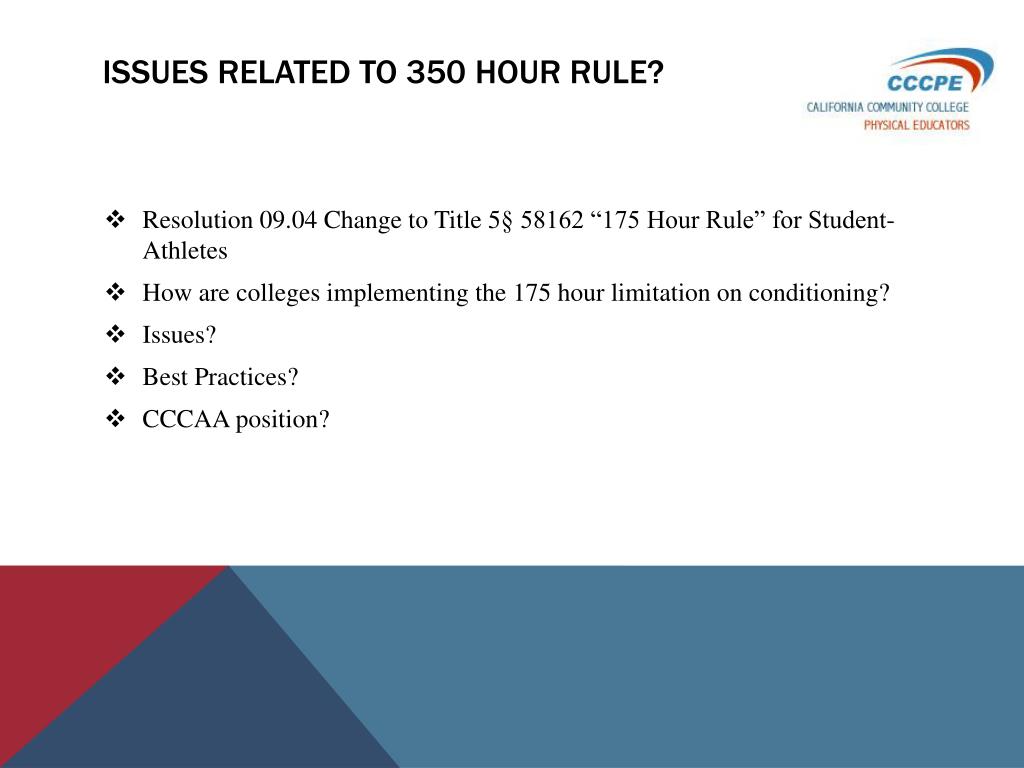 ISSUES RELATED TO 350 HOUR RULE?

CCCPE
CALIFORNIA COMMUNITY COLLEGE
PHYSICAL EDUCATORS

❖ Resolution 09.04 Change to Title 5§ 58162 “175 Hour Rule” for Student-Athletes
❖ How are colleges implementing the 175 hour limitation on conditioning?
❖ Issues?
❖ Best Practices?
❖ CCCAA position?